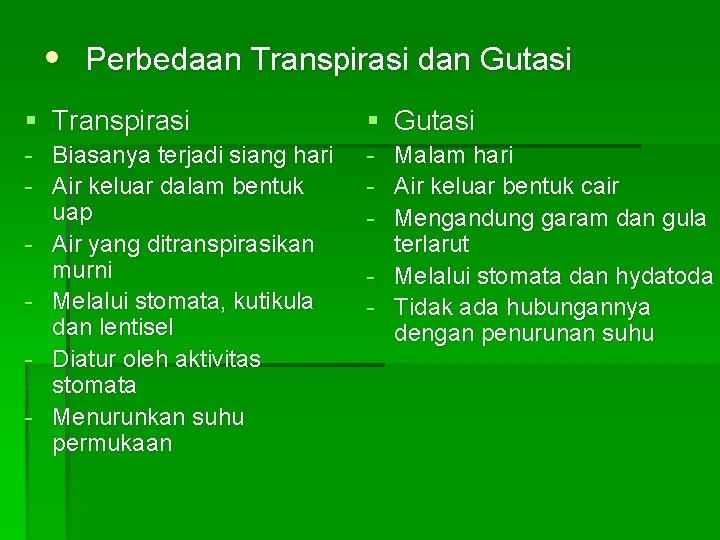 • Perbedaan Transpirasi dan Gutasi

▪ Transpirasi
- Biasanya terjadi siang hari
- Air keluar dalam bentuk uap
- Air yang ditranspirasikan murni
- Melalui stomata, kutikula dan lentisel
- Diatur oleh aktivitas stomata
- Menurunkan suhu permukaan

▪ Gutasi
- Malam hari
- Air keluar bentuk cair
- Mengandung garam dan gula terlarut
- Melalui stomata dan hydatoda
- Tidak ada hubungannya dengan penurunan suhu